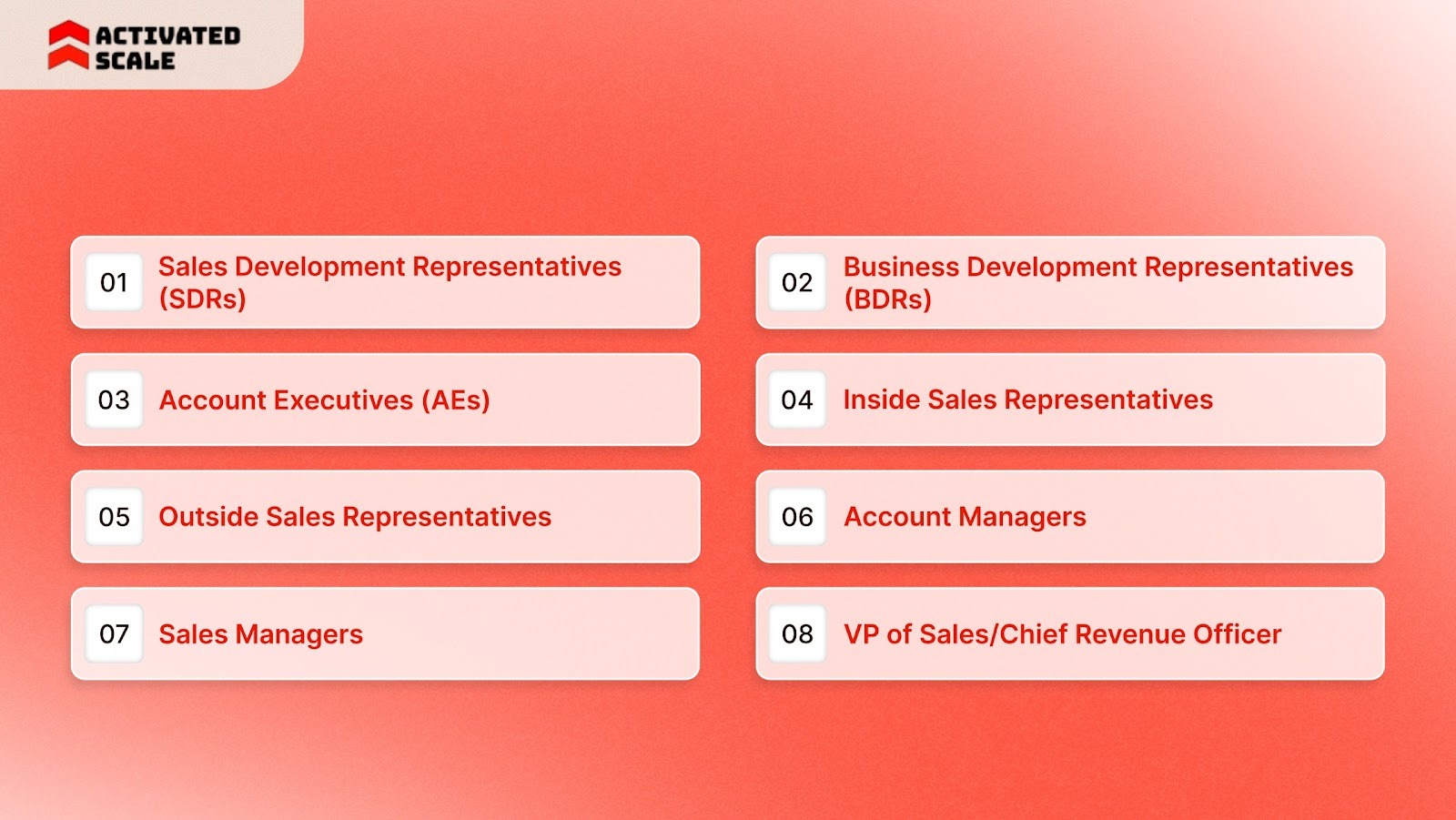 ACTIVATED SCALE

01 Sales Development Representatives (SDRs)

02 Business Development Representatives (BDRs)

03 Account Executives (AEs)

04 Inside Sales Representatives

05 Outside Sales Representatives

06 Account Managers

07 Sales Managers

08 VP of Sales/Chief Revenue Officer